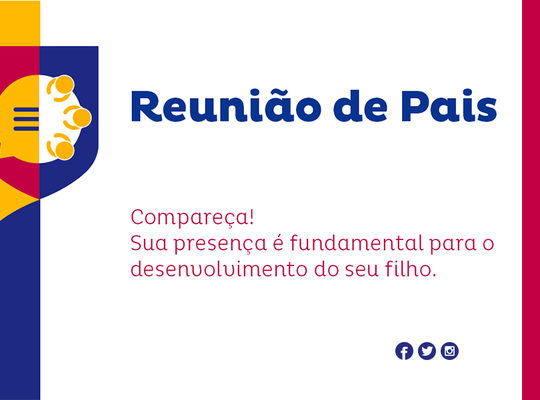 Reunião de Pais

Compareça!
Sua presença é fundamental para o desenvolvimento do seu filho.